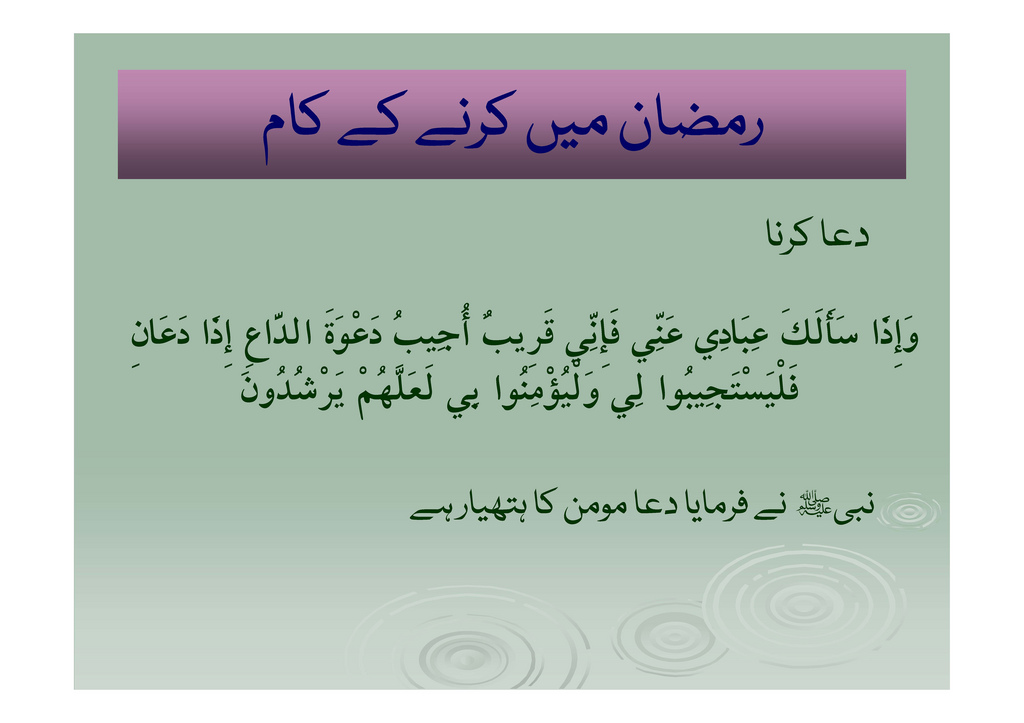 رمضان میں کرنے کے کام

دعا کرنا

وَإِذَا سَأَلَكَ عِبَادِي عَنِّي فَإِنِّي قَرِيبٌ أُجِيبُ دَعْوَةَ الدَّاعِ إِذَا دَعَانِ فَلْيَسْتَجِيبُوا لِي وَلْيُؤْمِنُوا بِي لَعَلَّهُمْ يَرْشُدُونَ

نبی ﷺ نے فرمایا دعا مومن کا ہتھیار ہے